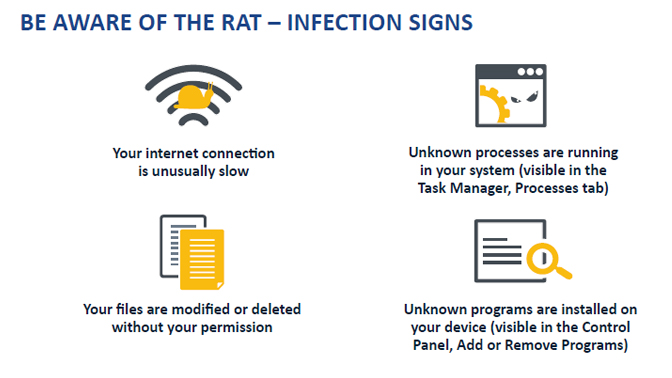 BE AWARE OF THE RAT – INFECTION SIGNS

Your internet connection is unusually slow

Unknown processes are running in your system (visible in the Task Manager, Processes tab)

Your files are modified or deleted without your permission

Unknown programs are installed on your device (visible in the Control Panel, Add or Remove Programs)